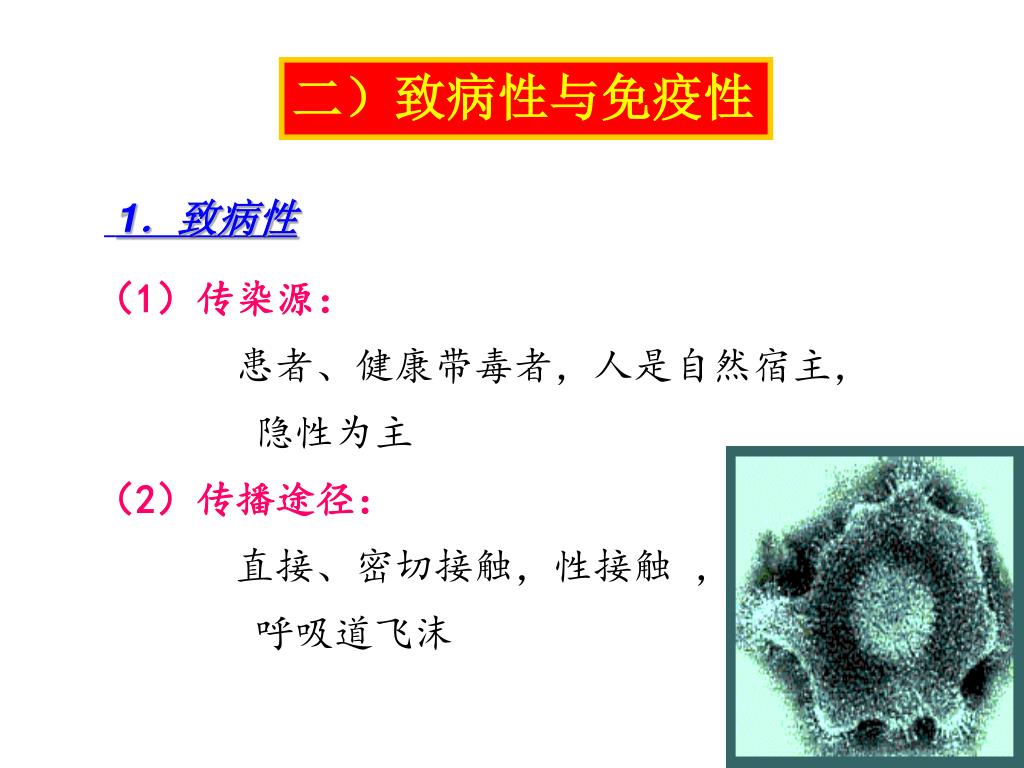 二）致病性与免疫性

1. 致病性

（1）传染源：

患者、健康带毒者，人是自然宿主，隐性为主

（2）传播途径：

直接、密切接触，性接触 ，呼吸道飞沫